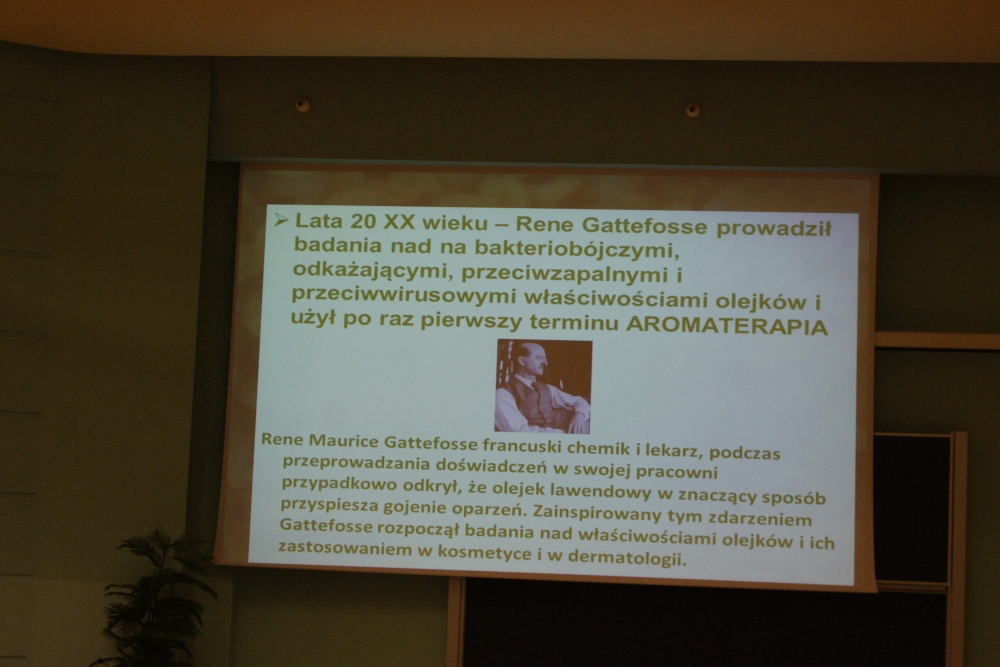 ➢ Lata 20 XX wieku – Rene Gattefosse prowadził badania nad na bakteriobójczymi, odkażającymi, przeciwzapalnymi i przeciwwirusowymi właściwościami olejków i użył po raz pierwszy terminu AROMATERAPIA

Rene Maurice Gattefosse francuski chemik i lekarz, podczas przeprowadzania doświadczeń w swojej pracowni przypadkowo odkrył, że olejek lawendowy w znaczący sposób przyspiesza gojenie oparzeń. Zainspirowany tym zdarzeniem Gattefosse rozpoczął badania nad właściwościami olejków i ich zastosowaniem w kosmetyce i w dermatologii.